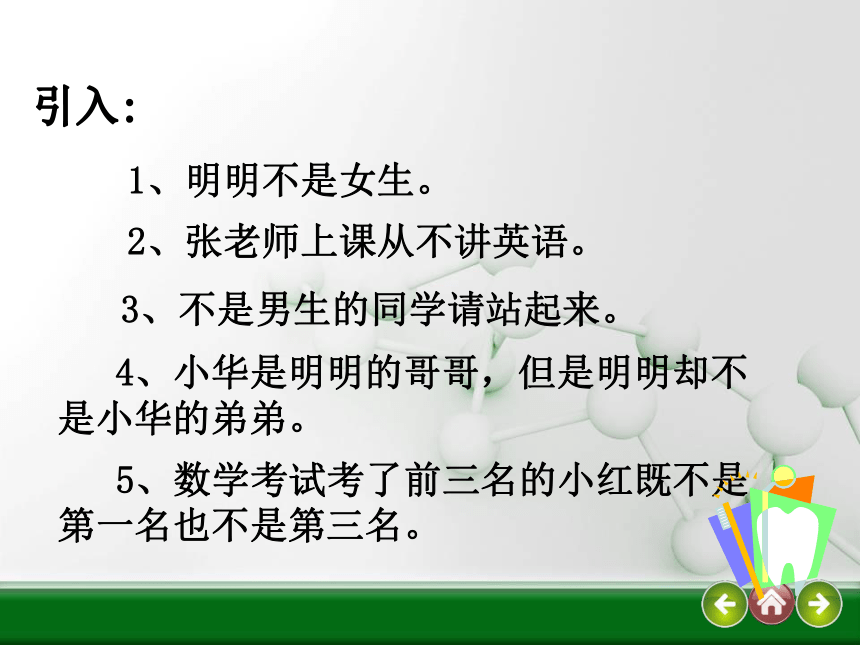 引入：

1、明明不是女生。

2、张老师上课从不讲英语。

3、不是男生的同学请站起来。

4、小华是明明的哥哥，但是明明却不是小华的弟弟。

5、数学考试考了前三名的小红既不是第一名也不是第三名。